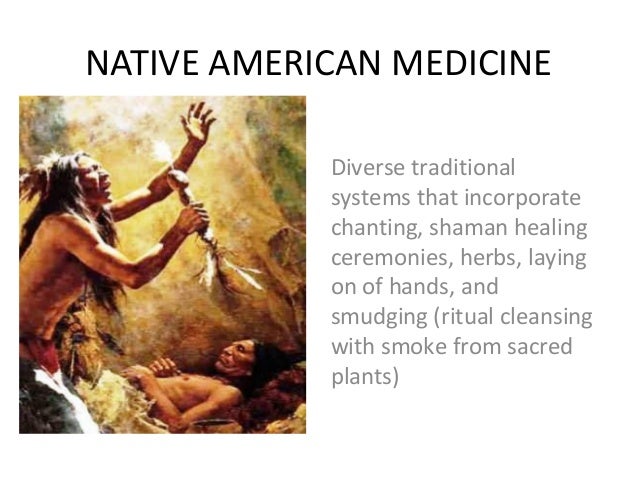 NATIVE AMERICAN MEDICINE

Diverse traditional systems that incorporate chanting, shaman healing ceremonies, herbs, laying on of hands, and smudging (ritual cleansing with smoke from sacred plants)